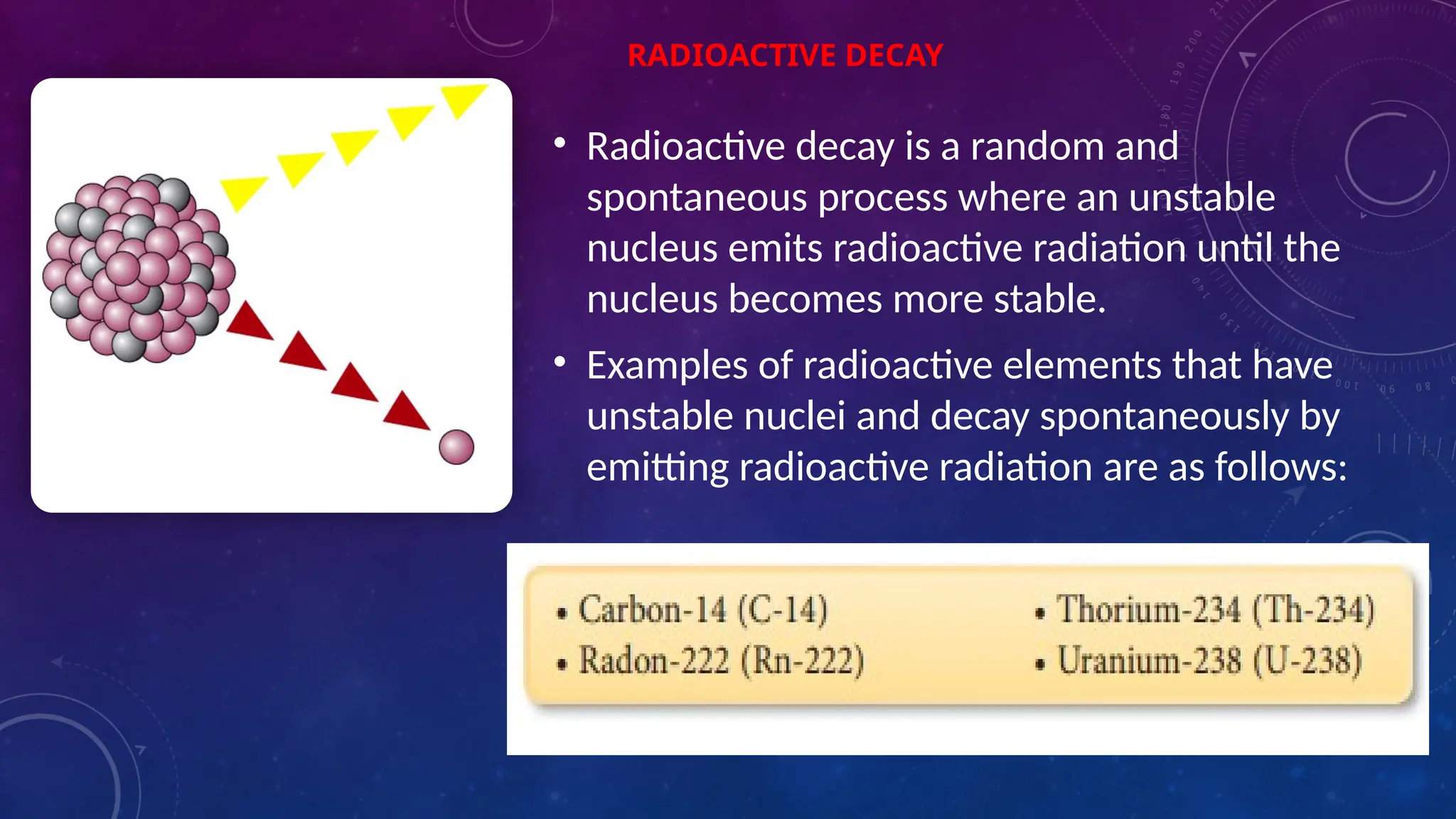 RADIOACTIVE DECAY

• Radioactive decay is a random and spontaneous process where an unstable nucleus emits radioactive radiation until the nucleus becomes more stable.

• Examples of radioactive elements that have unstable nuclei and decay spontaneously by emitting radioactive radiation are as follows:

• Carbon-14 (C-14)
• Radon-222 (Rn-222)

• Thorium-234 (Th-234)
• Uranium-238 (U-238)